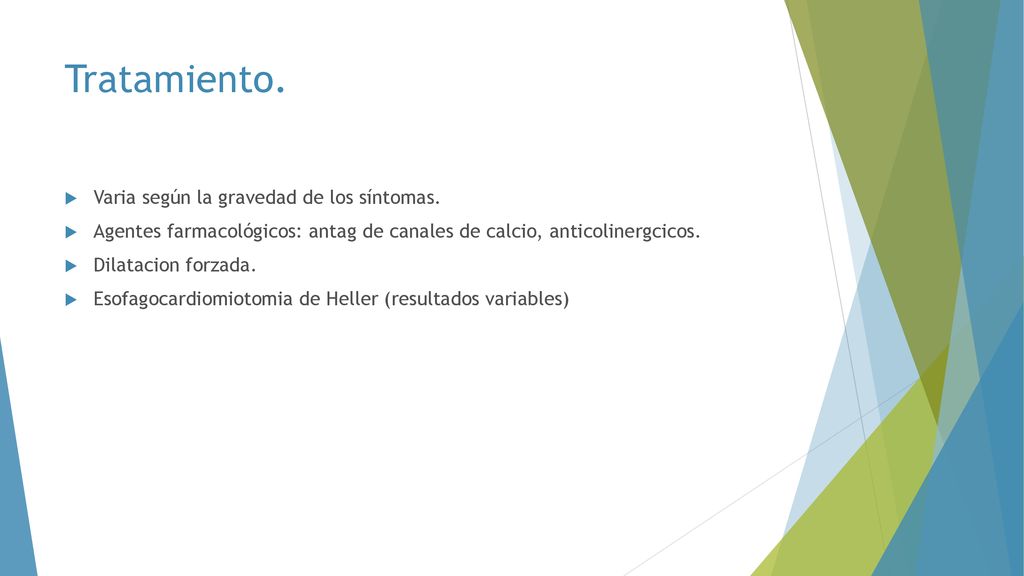 Tratamiento.

Varia según la gravedad de los síntomas.

Agentes farmacológicos: antag de canales de calcio, anticolinergcicos.

Dilatacion forzada.

Esofagocardiomiotomia de Heller (resultados variables)